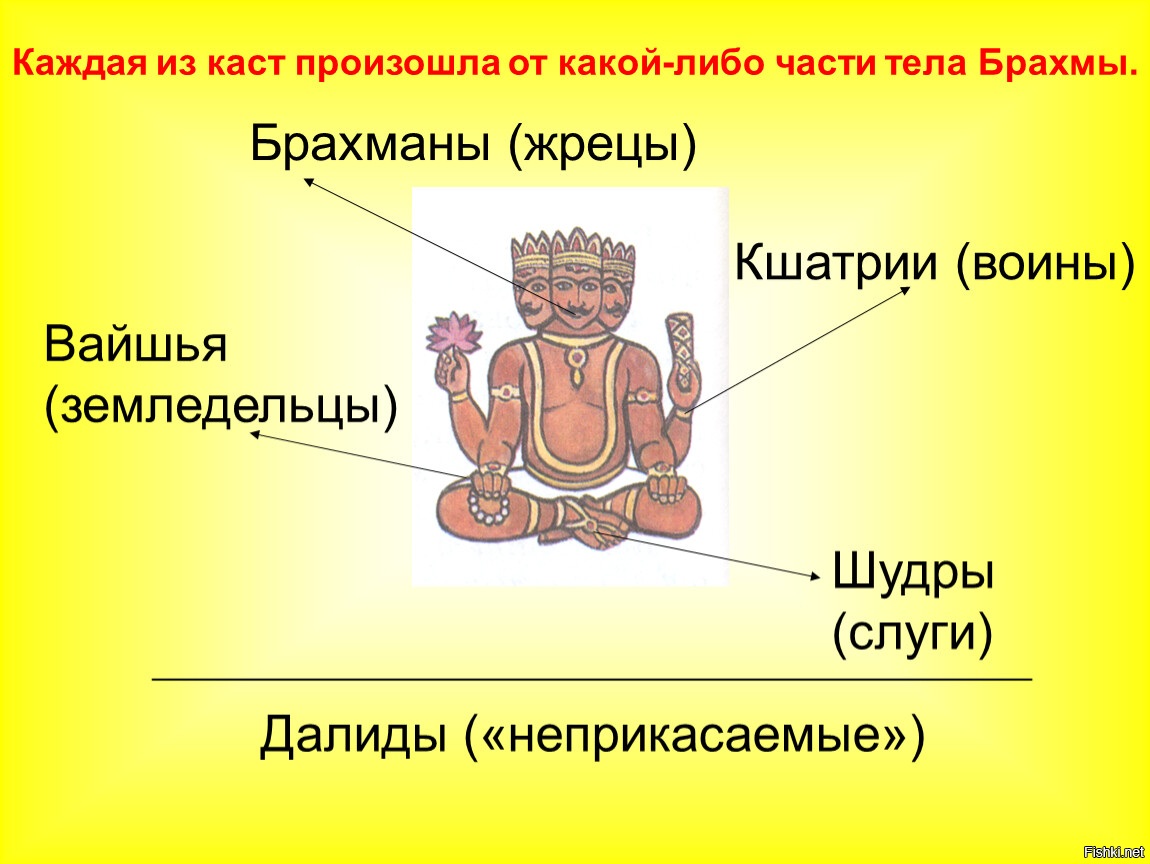 Каждая из каст произошла от какой-либо части тела Брахмы.

Брахманы (жрецы)

Кшатрии (воины)

Вайшья (земледельцы)

Шудры (слуги)

Далиды («неприкасаемые»)

Fishki.net